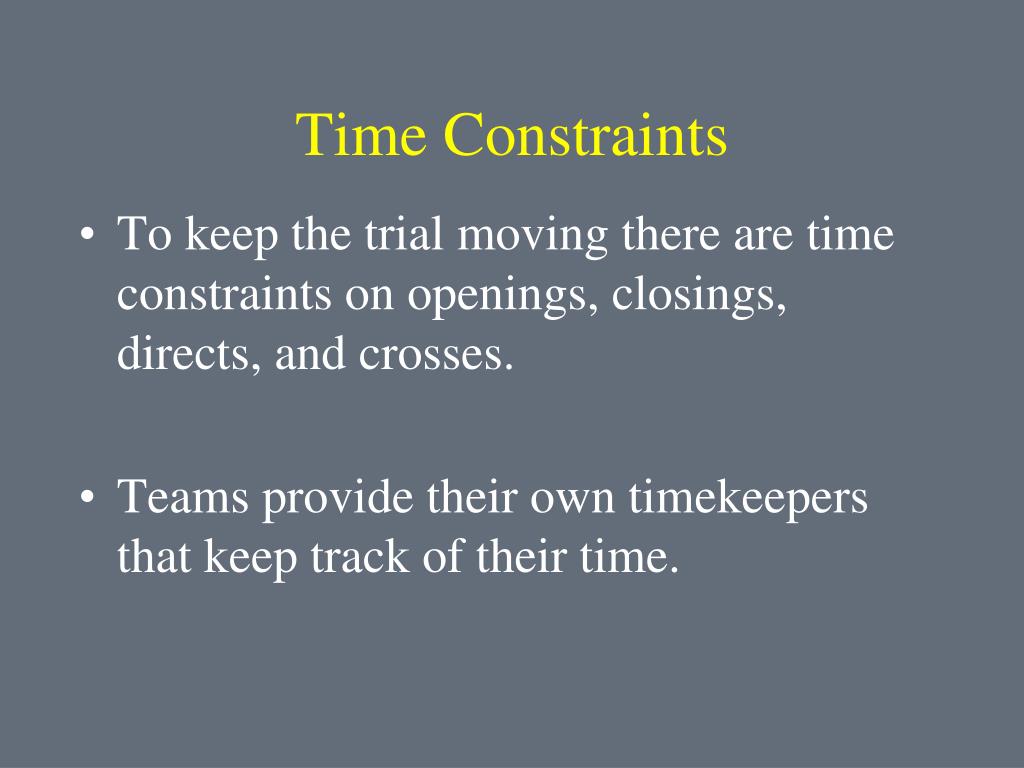 Time Constraints

• To keep the trial moving there are time constraints on openings, closings, directs, and crosses.

• Teams provide their own timekeepers that keep track of their time.